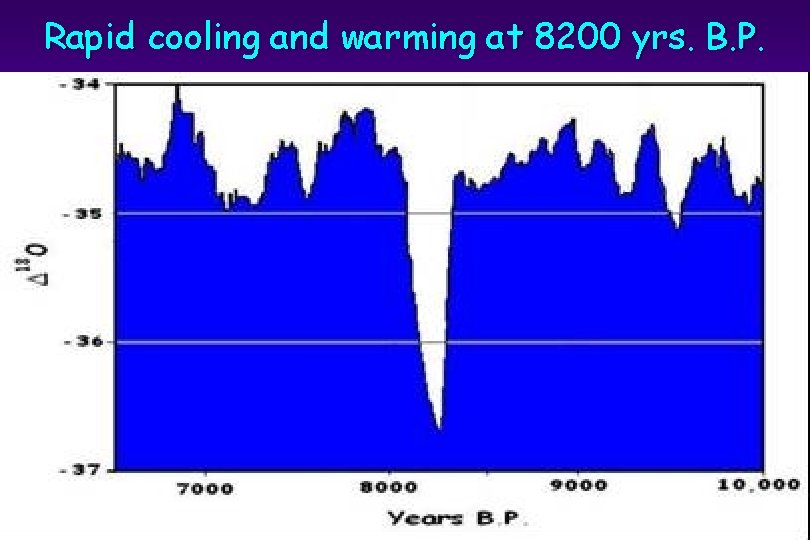 Rapid cooling and warming at 8200 yrs. B.P.

-34
-35
-36
-37

$\Delta^{18}O$

7000
8000
9000
10,000

Years B.P.